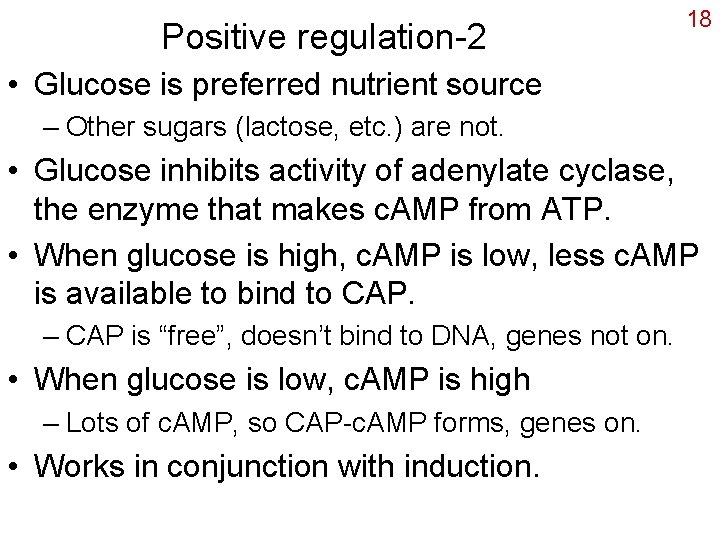 18

Positive regulation-2

• Glucose is preferred nutrient source
– Other sugars (lactose, etc.) are not.

• Glucose inhibits activity of adenylate cyclase, the enzyme that makes cAMP from ATP.

• When glucose is high, cAMP is low, less cAMP is available to bind to CAP.
– CAP is “free”, doesn’t bind to DNA, genes not on.

• When glucose is low, cAMP is high
– Lots of cAMP, so CAP-cAMP forms, genes on.

• Works in conjunction with induction.